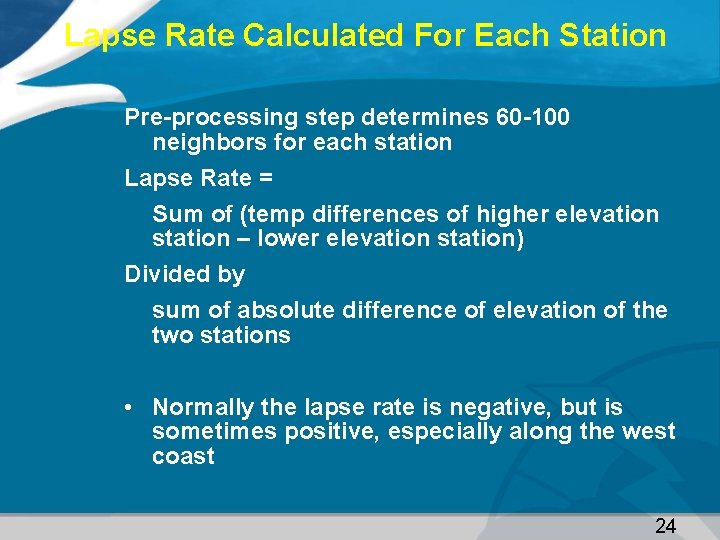 Lapse Rate Calculated For Each Station

Pre-processing step determines 60-100 neighbors for each station

Lapse Rate =

Sum of (temp differences of higher elevation station – lower elevation station)

Divided by

sum of absolute difference of elevation of the two stations

• Normally the lapse rate is negative, but is sometimes positive, especially along the west coast

24